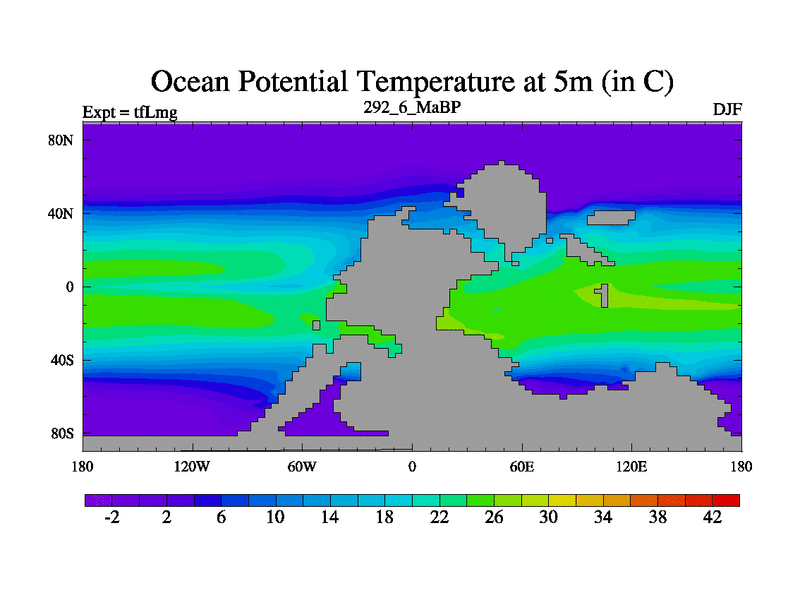 Ocean Potential Temperature at 5m (in C)

Expt = tfLmg

292_6_MaBP

DJF

80N
40N
0
40S
80S

180
120W
60W
0
60E
120E
180

-2
2
6
10
14
18
22
26
30
34
38
42